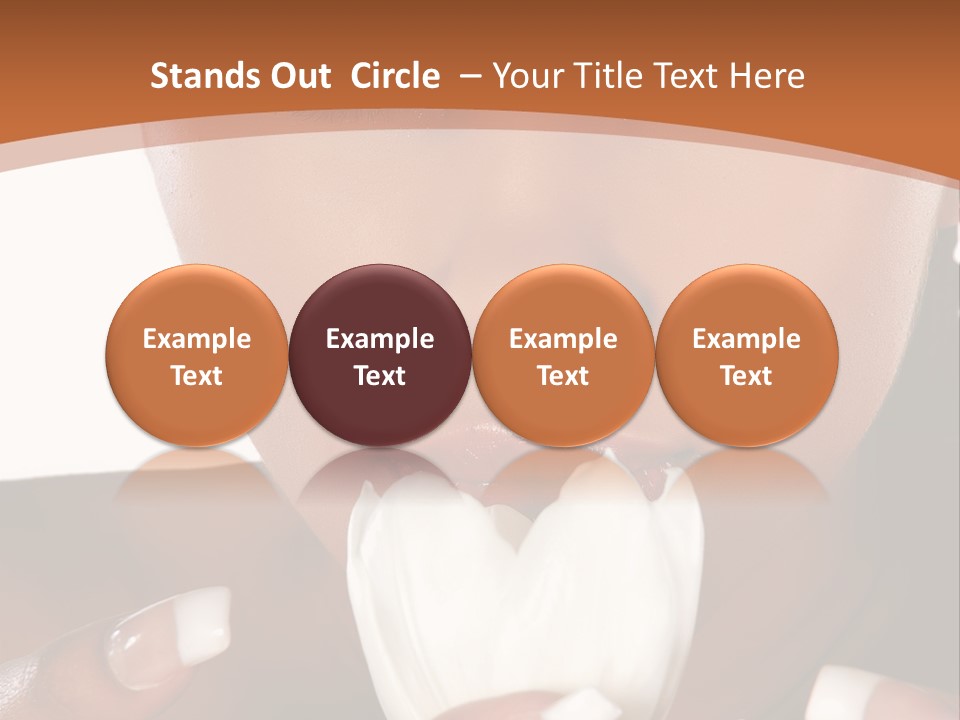 Stands Out Circle – Your Title Text Here

Example Text

Example Text

Example Text

Example Text